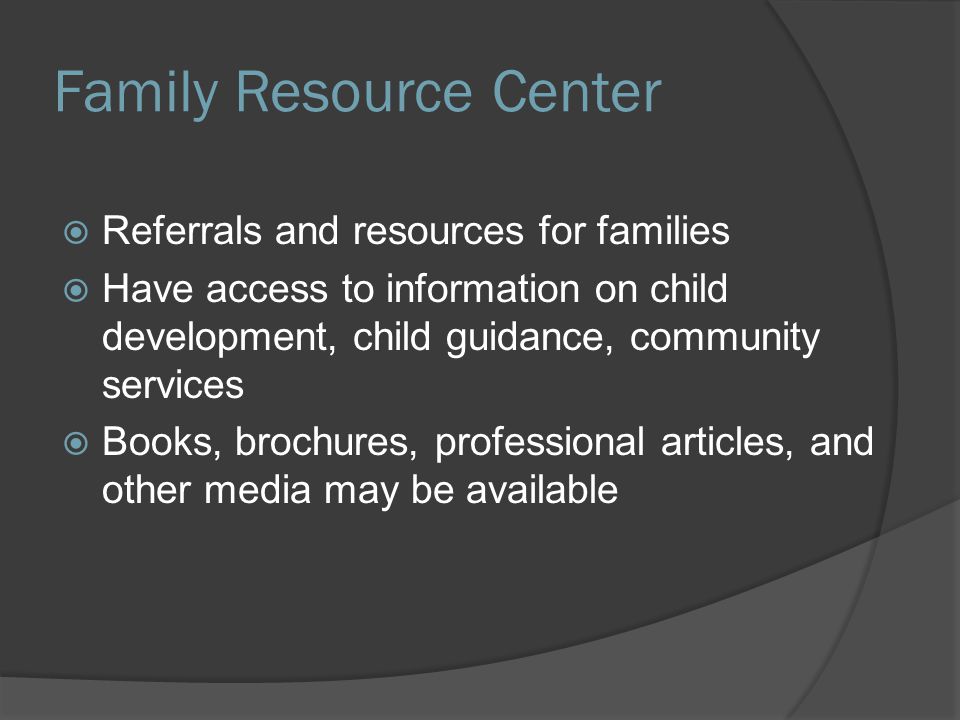 Family Resource Center

Referrals and resources for families

Have access to information on child development, child guidance, community services

Books, brochures, professional articles, and other media may be available